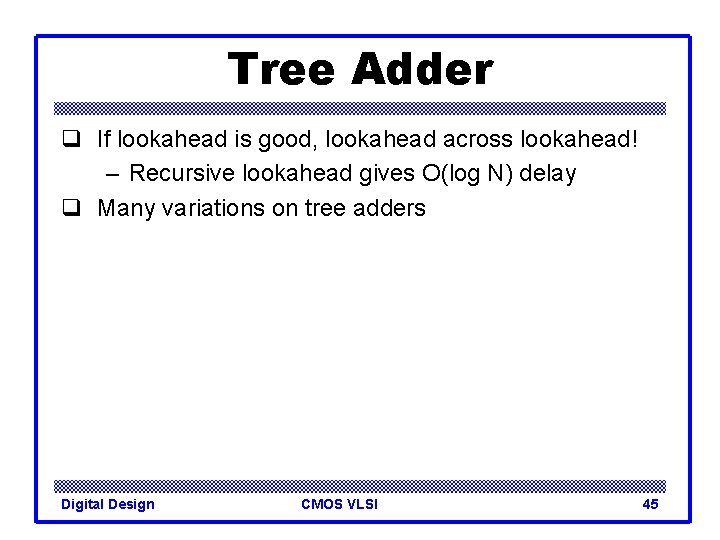 Tree Adder

❑ If lookahead is good, lookahead across lookahead!
– Recursive lookahead gives O(log N) delay
❑ Many variations on tree adders

Digital Design
CMOS VLSI
45